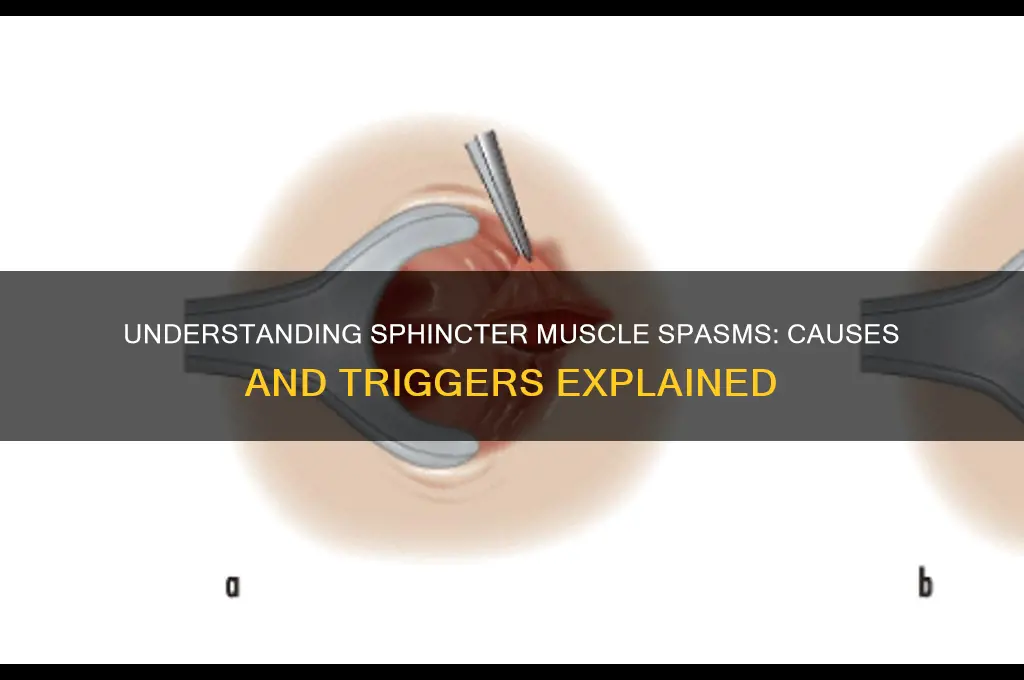 UNDERSTANDING SPHINCTER MUSCLE SPASMS: CAUSES AND TRIGGERS EXPLAINED

a

b